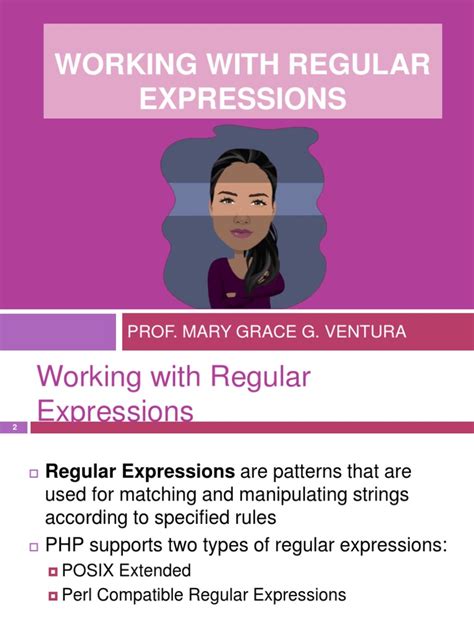 WORKING WITH REGULAR EXPRESSIONS

PROF. MARY GRACE G. VENTURA

Working with Regular Expressions

2

Regular Expressions are patterns that are used for matching and manipulating strings according to specified rules

PHP supports two types of regular expressions:

POSIX Extended

Perl Compatible Regular Expressions